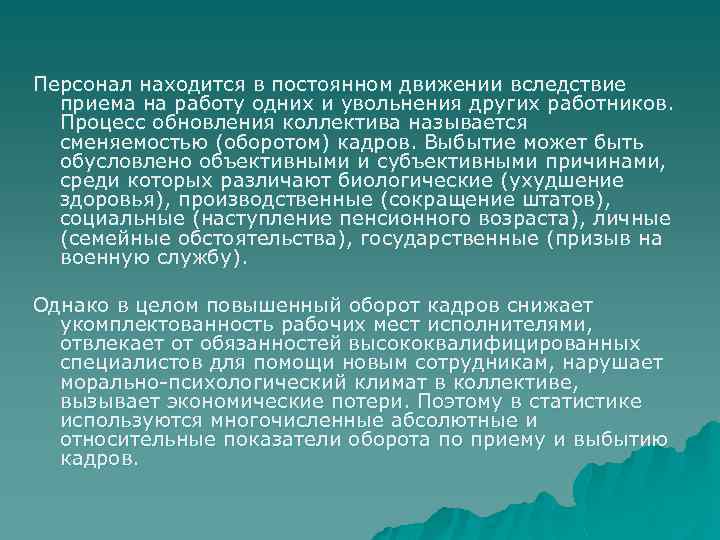 Персонал находится в постоянном движении вследствие приема на работу одних и увольнения других работников. Процесс обновления коллектива называется сменяемостью (оборотом) кадров. Выбытие может быть обусловлено объективными и субъективными причинами, среди которых различают биологические (ухудшение здоровья), производственные (сокращение штатов), социальные (наступление пенсионного возраста), личные (семейные обстоятельства), государственные (призыв на военную службу).

Однако в целом повышенный оборот кадров снижает укомплектованность рабочих мест исполнителями, отвлекает от обязанностей высококвалифицированных специалистов для помощи новым сотрудникам, нарушает морально-психологический климат в коллективе, вызывает экономические потери. Поэтому в статистике используются многочисленные абсолютные и относительные показатели оборота по приему и выбытию кадров.